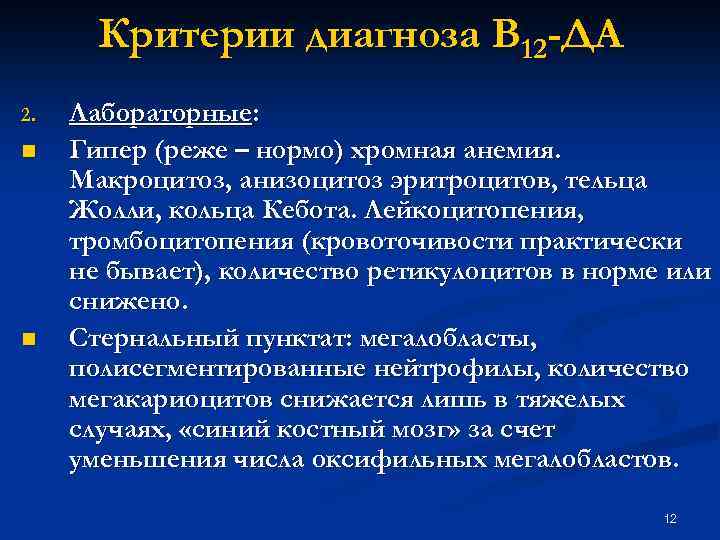 Критерии диагноза $B_{12}$-ДА

2. Лабораторные:

Гипер (реже – нормо) хромная анемия. Макроцитоз, анизоцитоз эритроцитов, тельца Жолли, кольца Кебота. Лейкоцитопения, тромбоцитопения (кровоточивости практически не бывает), количество ретикулоцитов в норме или снижено.

Стернальный пунктат: мегалобласты, полисегментированные нейтрофилы, количество мегакариоцитов снижается лишь в тяжелых случаях, «синий костный мозг» за счет уменьшения числа оксифильных мегалобластов.

12